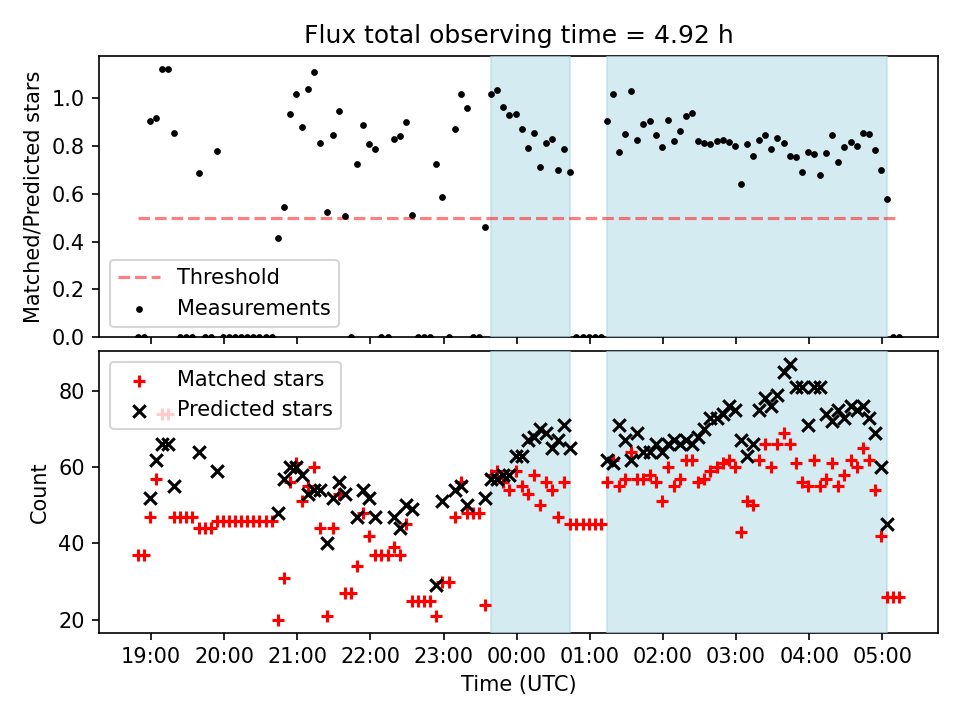 Flux total observing time = 4.92 h

Matched/Predicted stars

1.0
0.8
0.6
0.4
0.2
0.0

Threshold
Measurements

Count

80
60
40
20

Matched stars
Predicted stars

19:00
20:00
21:00
22:00
23:00
00:00
01:00
02:00
03:00
04:00
05:00

Time (UTC)